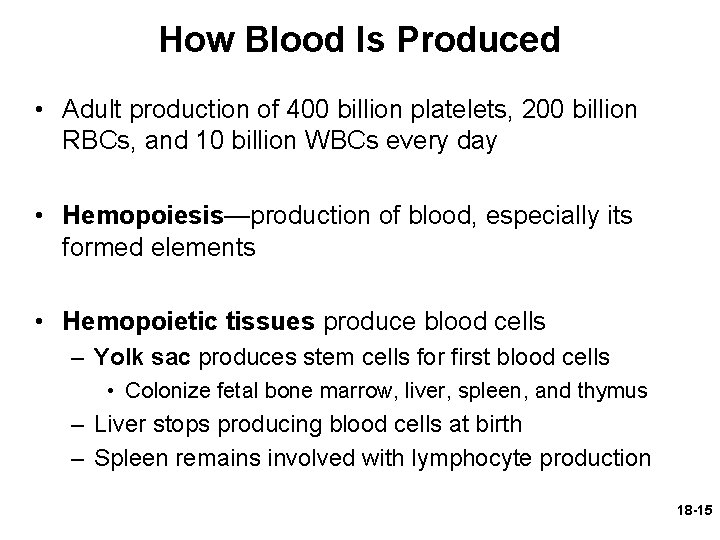 How Blood Is Produced

• Adult production of 400 billion platelets, 200 billion RBCs, and 10 billion WBCs every day

• Hemopoiesis—production of blood, especially its formed elements

• Hemopoietic tissues produce blood cells
– Yolk sac produces stem cells for first blood cells
• Colonize fetal bone marrow, liver, spleen, and thymus
– Liver stops producing blood cells at birth
– Spleen remains involved with lymphocyte production

18-15